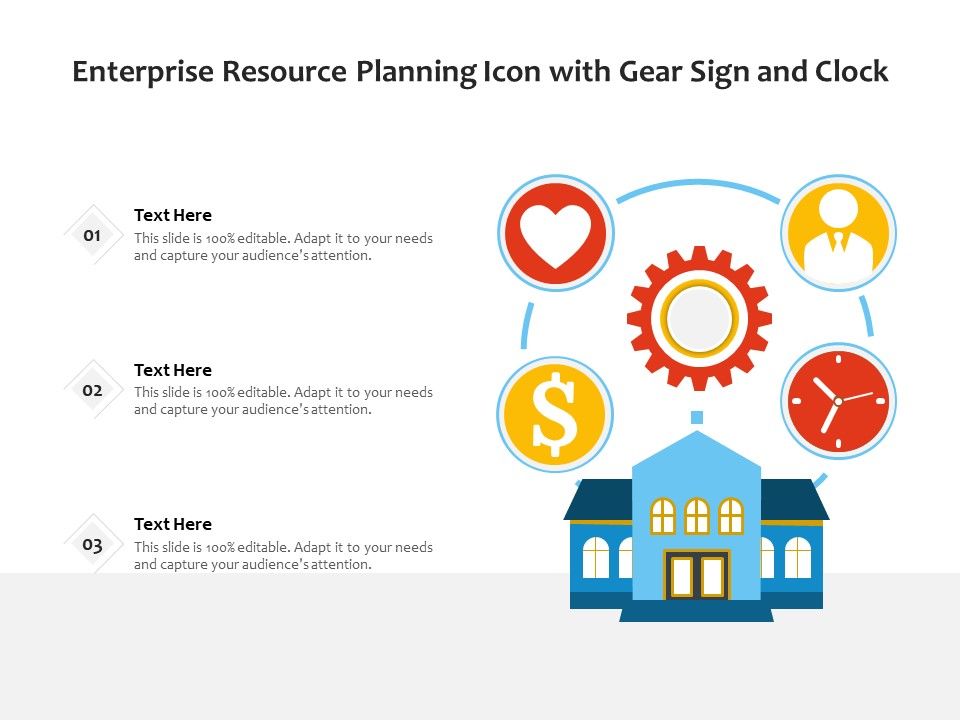 Enterprise Resource Planning Icon with Gear Sign and Clock

01

Text Here

This slide is 100% editable. Adapt it to your needs and capture your audience's attention.

02

Text Here

This slide is 100% editable. Adapt it to your needs and capture your audience's attention.

03

Text Here

This slide is 100% editable. Adapt it to your needs and capture your audience's attention.

$